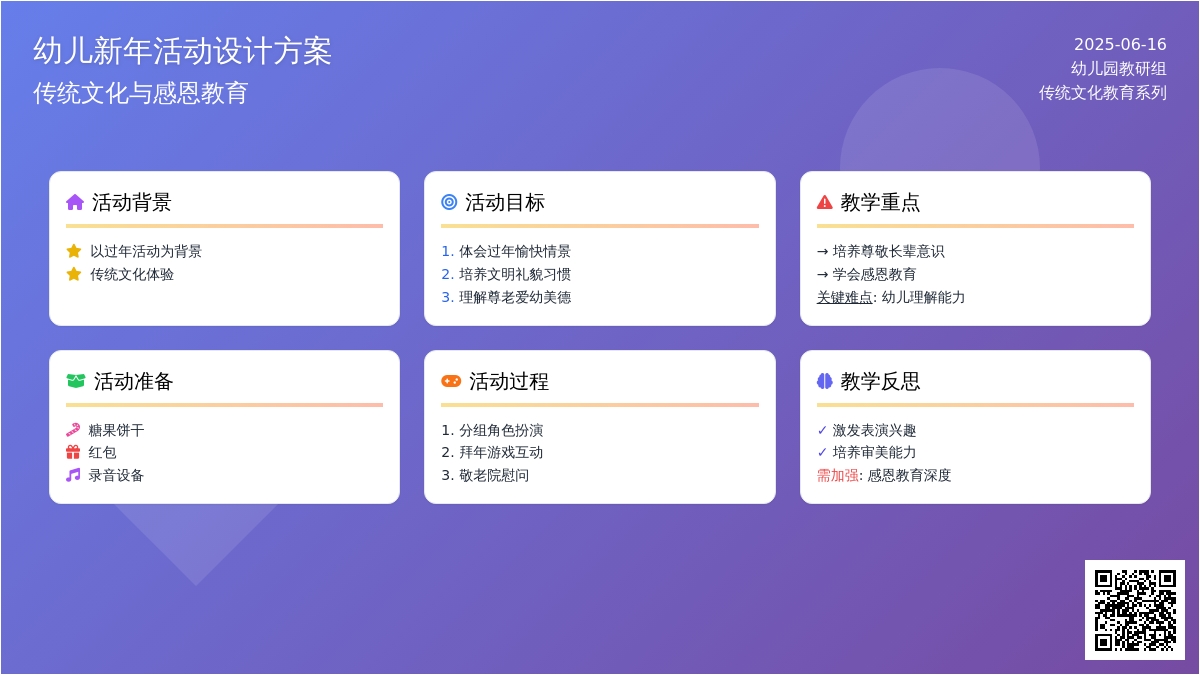 幼儿新年活动设计方案
传统文化与感恩教育

2025-06-16
幼儿园教研组
传统文化教育系列

活动背景

以过年活动为背景
传统文化体验

活动目标

1. 体会过年愉快情景
2. 培养文明礼貌习惯
3. 理解尊老爱幼美德

教学重点

→ 培养尊敬长辈意识
→ 学会感恩教育
关键难点: 幼儿理解能力

活动准备

糖果饼干
红包
录音设备

活动过程

1. 分组角色扮演
2. 拜年游戏互动
3. 敬老院慰问

教学反思

✓ 激发表演兴趣
✓ 培养审美能力
需加强: 感恩教育深度